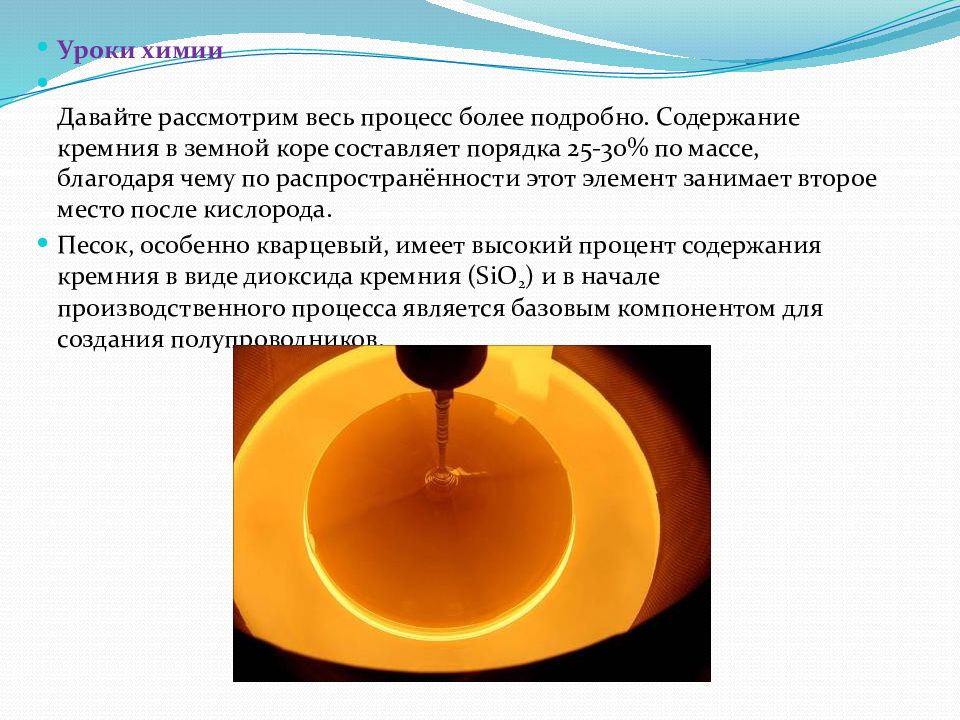 Уроки химии

Давайте рассмотрим весь процесс более подробно. Содержание кремния в земной коре составляет порядка 25-30% по массе, благодаря чему по распространённости этот элемент занимает второе место после кислорода.

Песок, особенно кварцевый, имеет высокий процент содержания кремния в виде диоксида кремния ($SiO_2$) и в начале производственного процесса является базовым компонентом для создания полупроводников.